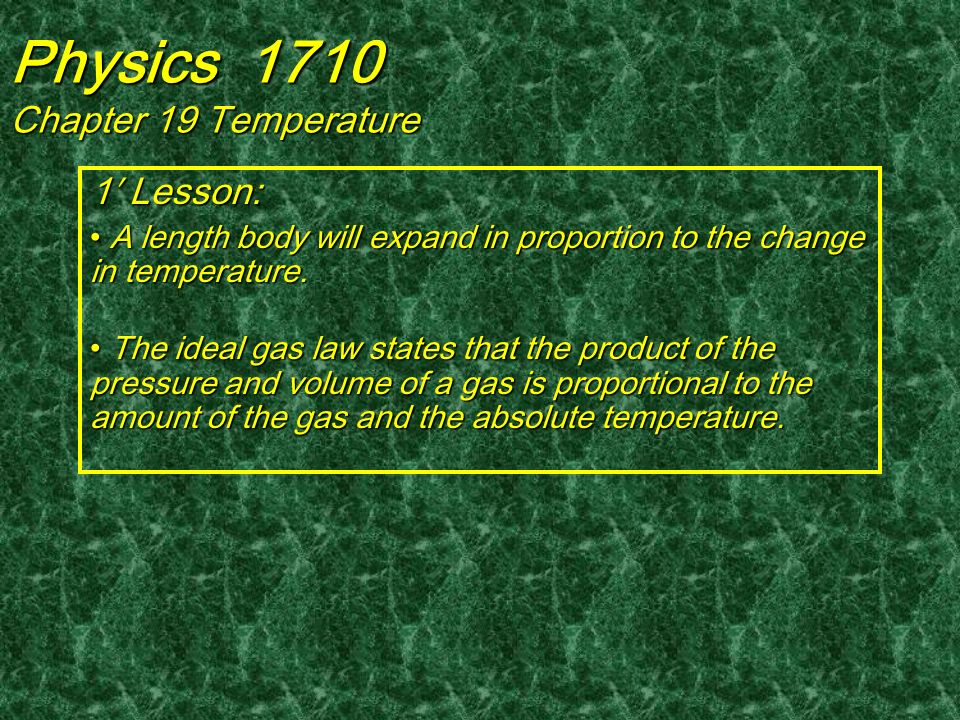 Physics 1710
Chapter 19 Temperature

1′ Lesson:

• A length body will expand in proportion to the change in temperature.

• The ideal gas law states that the product of the pressure and volume of a gas is proportional to the amount of the gas and the absolute temperature.